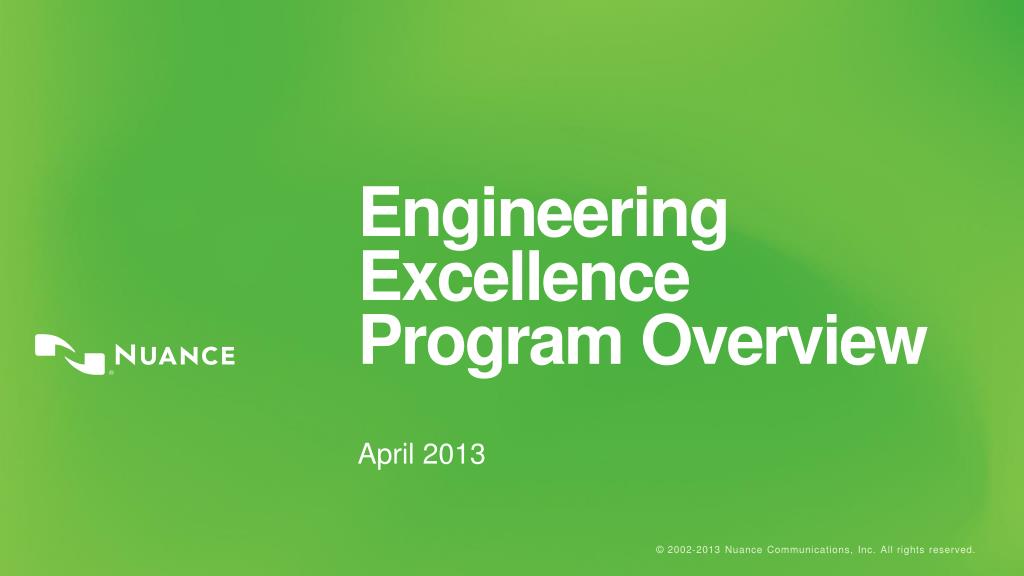 NUANCE

Engineering Excellence Program Overview

April 2013

© 2002-2013 Nuance Communications, Inc. All rights reserved.